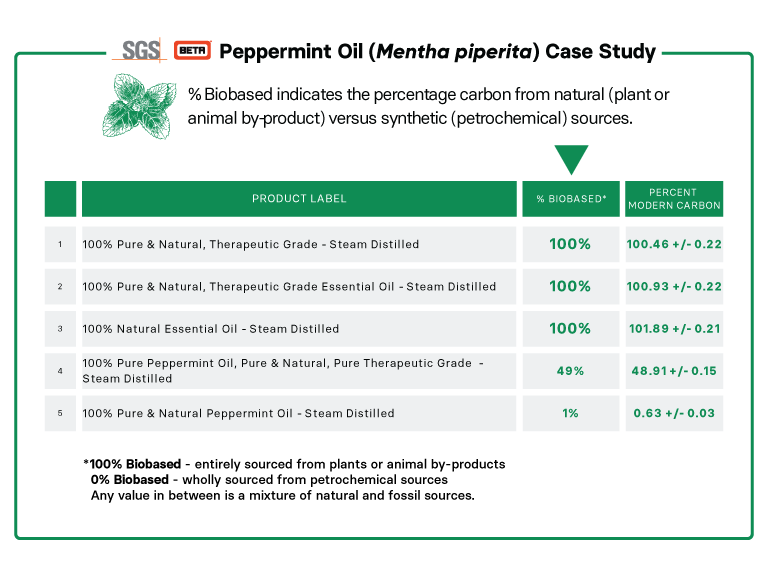 SGS BETA Peppermint Oil (Mentha piperita) Case Study

% Biobased indicates the percentage carbon from natural (plant or animal by-product) versus synthetic (petrochemical) sources.

| | PRODUCT LABEL | % BIOBASED* | PERCENT MODERN CARBON |
|---|---|---|---|
| 1 | 100% Pure & Natural, Therapeutic Grade - Steam Distilled | 100% | 100.46 +/- 0.22 |
| 2 | 100% Pure & Natural, Therapeutic Grade Essential Oil - Steam Distilled | 100% | 100.93 +/- 0.22 |
| 3 | 100% Natural Essential Oil - Steam Distilled | 100% | 101.89 +/- 0.21 |
| 4 | 100% Pure Peppermint Oil, Pure & Natural, Pure Therapeutic Grade - Steam Distilled | 49% | 48.91 +/- 0.15 |
| 5 | 100% Pure & Natural Peppermint Oil - Steam Distilled | 1% | 0.63 +/- 0.03 |

*100% Biobased - entirely sourced from plants or animal by-products
0% Biobased - wholly sourced from petrochemical sources
Any value in between is a mixture of natural and fossil sources.